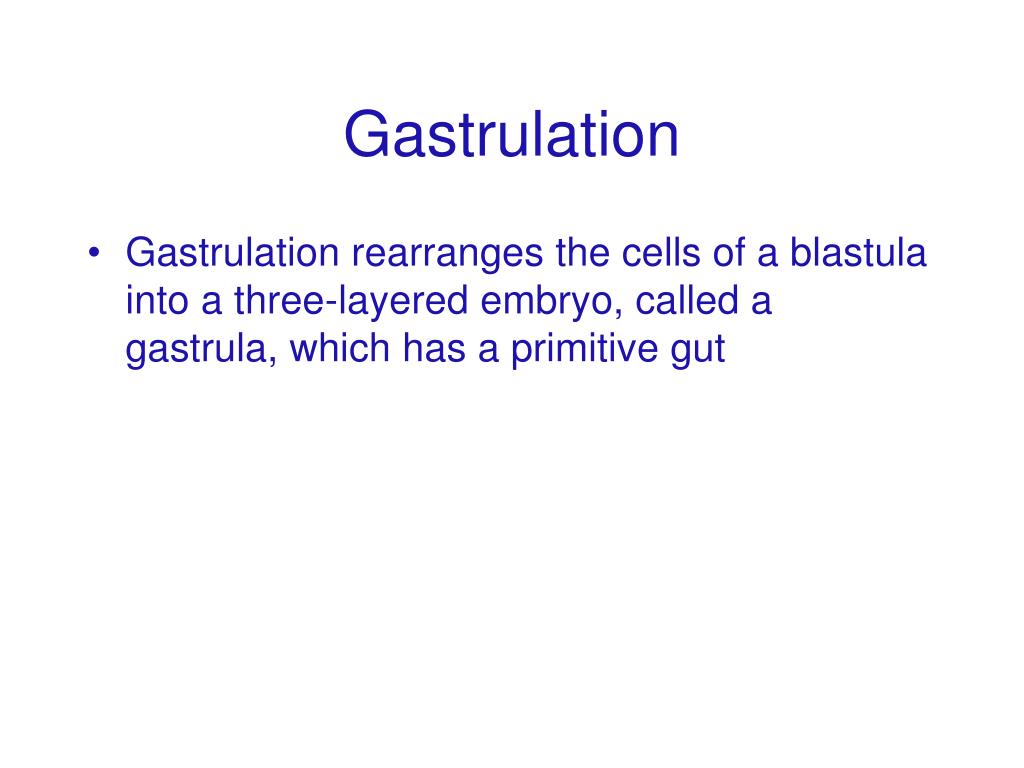 Gastrulation

• Gastrulation rearranges the cells of a blastula into a three-layered embryo, called a gastrula, which has a primitive gut